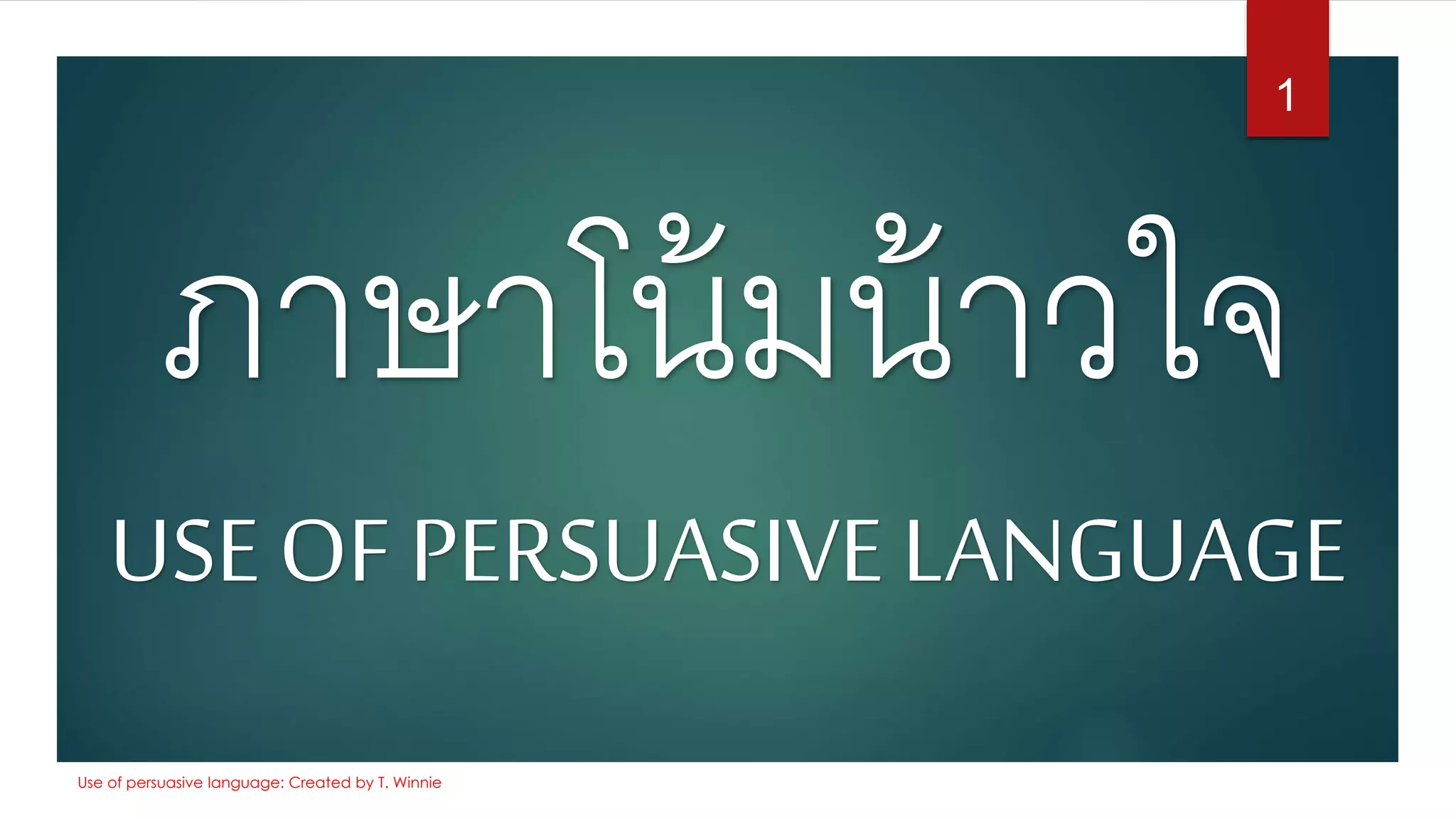 1

ภาษาโน้มน้าวใจ

USE OF PERSUASIVE LANGUAGE

Use of persuasive language: Created by T. Winnie